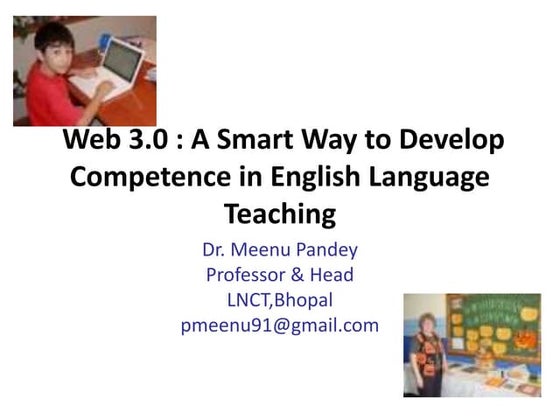 Web 3.0 : A Smart Way to Develop Competence in English Language Teaching

Dr. Meenu Pandey
Professor & Head
LNCT,Bhopal
pmeenu91@gmail.com